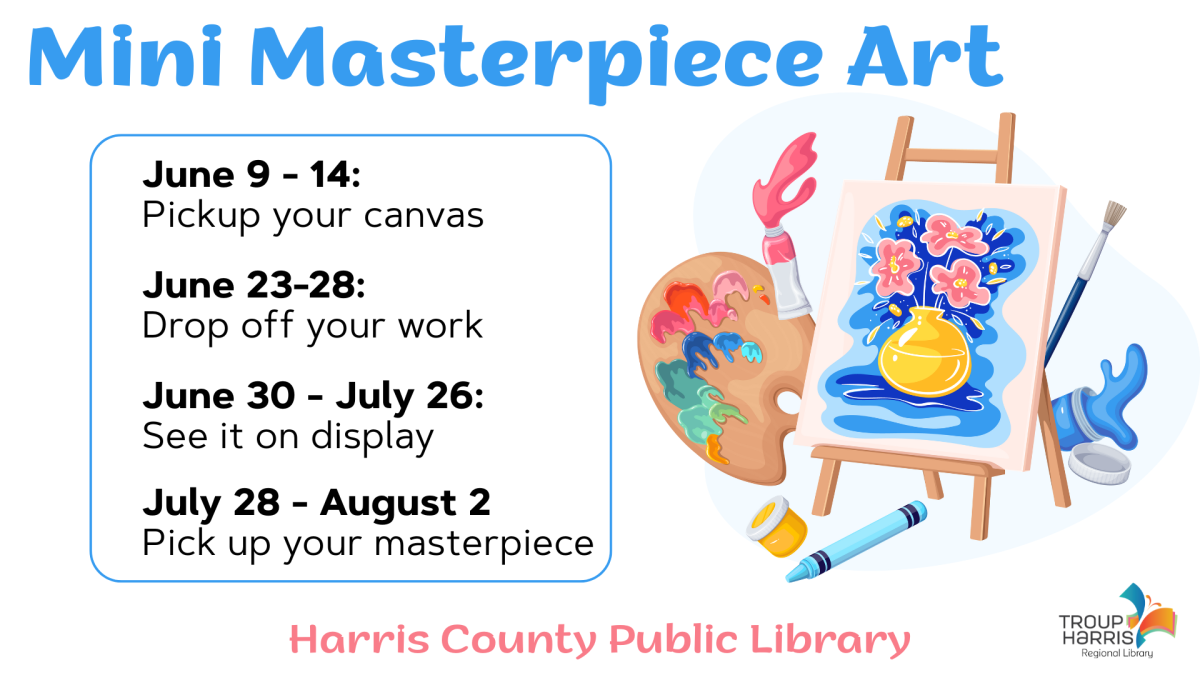 Mini Masterpiece Art

June 9 - 14:
Pickup your canvas

June 23-28:
Drop off your work

June 30 - July 26:
See it on display

July 28 - August 2
Pick up your masterpiece

Harris County Public Library

TROUP HARRIS Regional Library